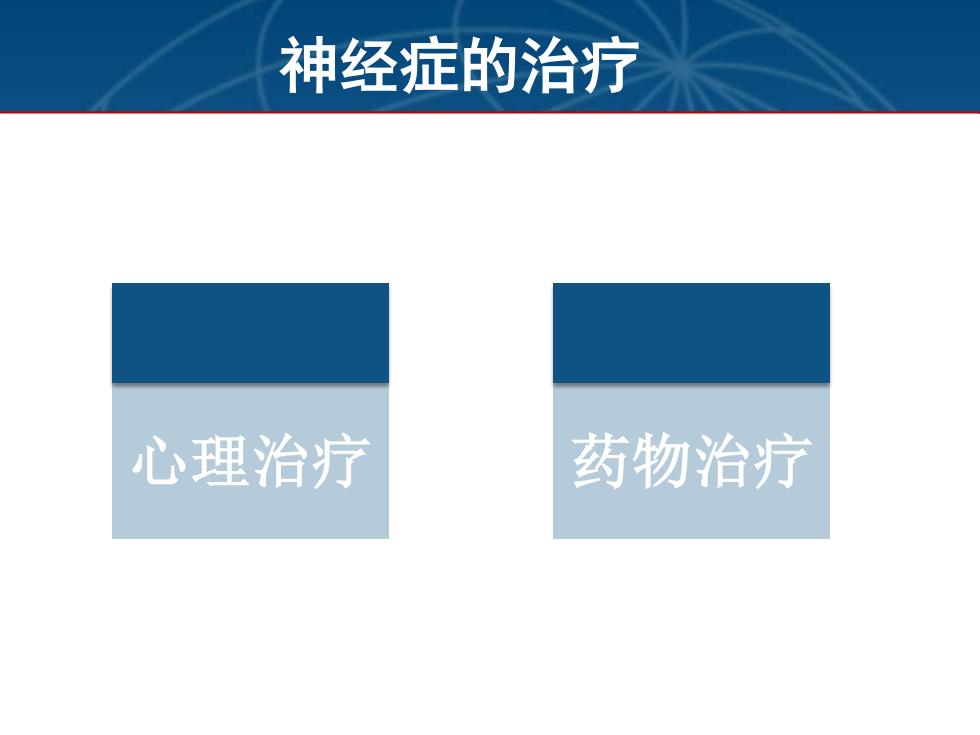 神经症的治疗

心理治疗

药物治疗